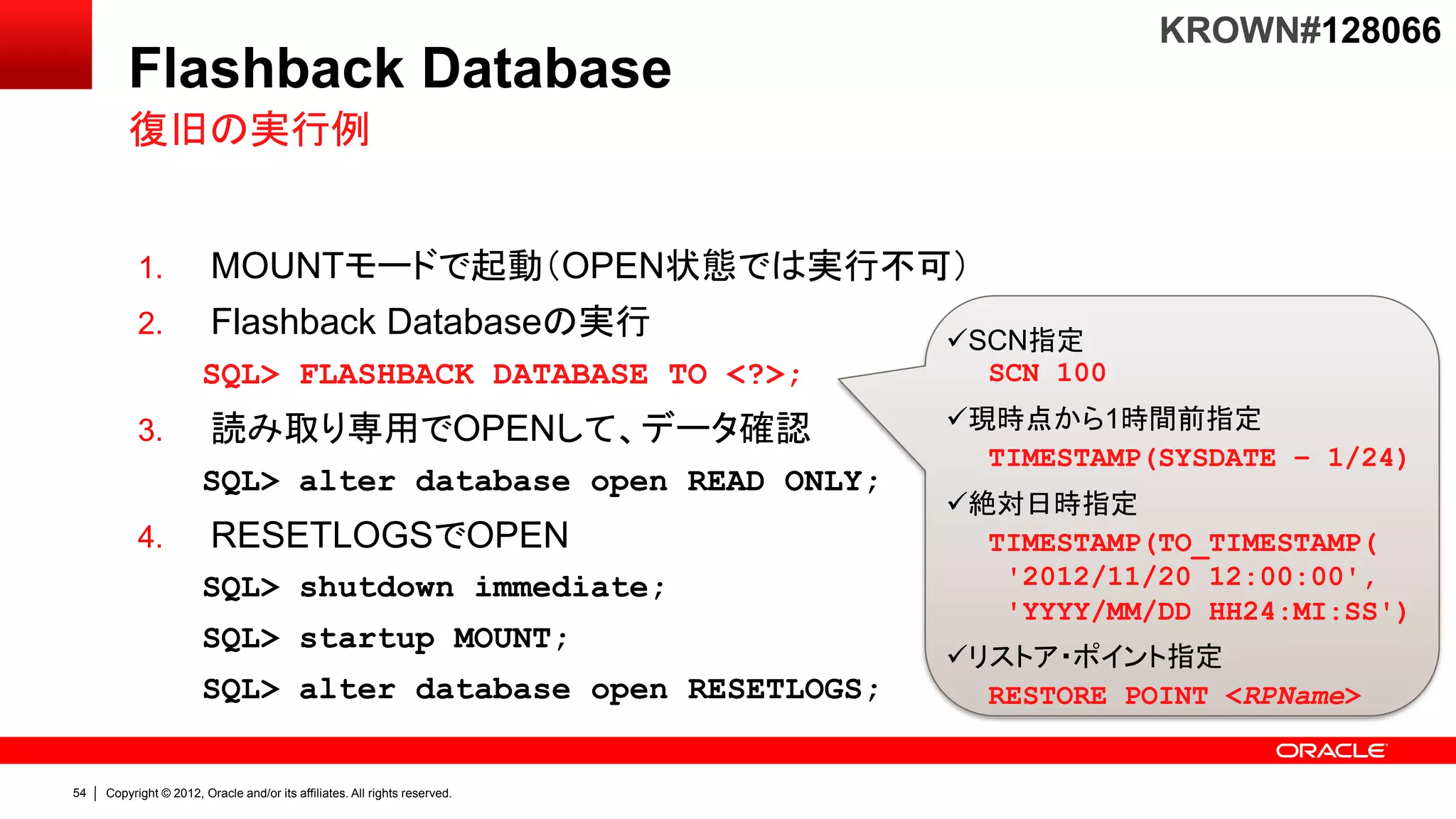 KROWN#128066

Flashback Database

復旧の実行例

1. MOUNTモードで起動（OPEN状態では実行不可）

2. Flashback Databaseの実行

SQL> FLASHBACK DATABASE TO <?>;

3. 読み取り専用でOPENして、データ確認

SQL> alter database open READ ONLY;

4. RESETLOGSでOPEN

SQL> shutdown immediate;

SQL> startup MOUNT;

SQL> alter database open RESETLOGS;

✓SCN指定
SCN 100

✓現時点から1時間前指定
TIMESTAMP(SYSDATE – 1/24)

✓絶対日時指定
TIMESTAMP(TO_TIMESTAMP(
'2012/11/20 12:00:00',
'YYYY/MM/DD HH24:MI:SS')

✓リストア・ポイント指定
RESTORE POINT <RPName>

ORACLE

54 | Copyright © 2012, Oracle and/or its affiliates. All rights reserved.